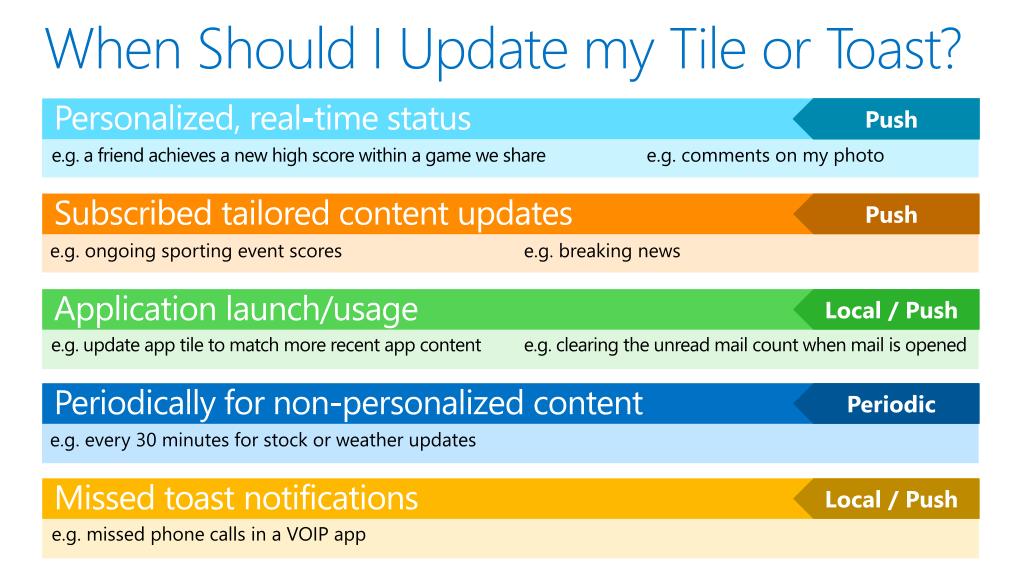 When Should I Update my Tile or Toast?

Personalized, real-time status

Push

e.g. a friend achieves a new high score within a game we share

e.g. comments on my photo

Subscribed tailored content updates

Push

e.g. ongoing sporting event scores

e.g. breaking news

Application launch/usage

Local / Push

e.g. update app tile to match more recent app content

e.g. clearing the unread mail count when mail is opened

Periodically for non-personalized content

Periodic

e.g. every 30 minutes for stock or weather updates

Missed toast notifications

Local / Push

e.g. missed phone calls in a VOIP app